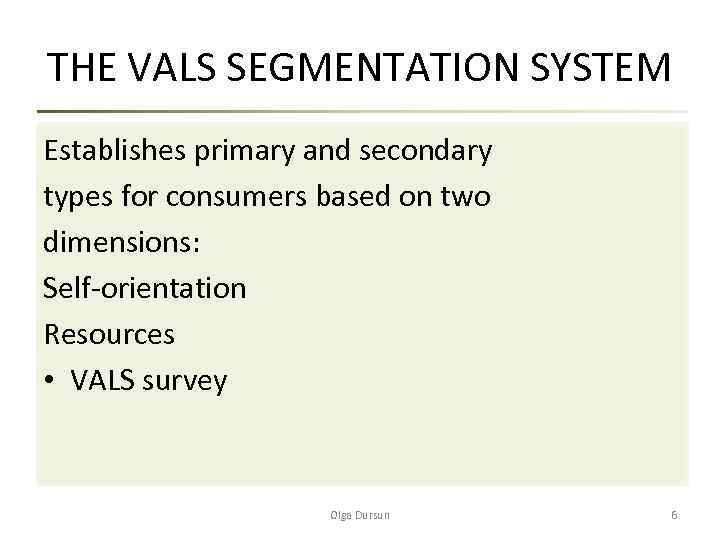 THE VALS SEGMENTATION SYSTEM

Establishes primary and secondary types for consumers based on two dimensions:

Self-orientation

Resources

• VALS survey

Olga Dursun

6